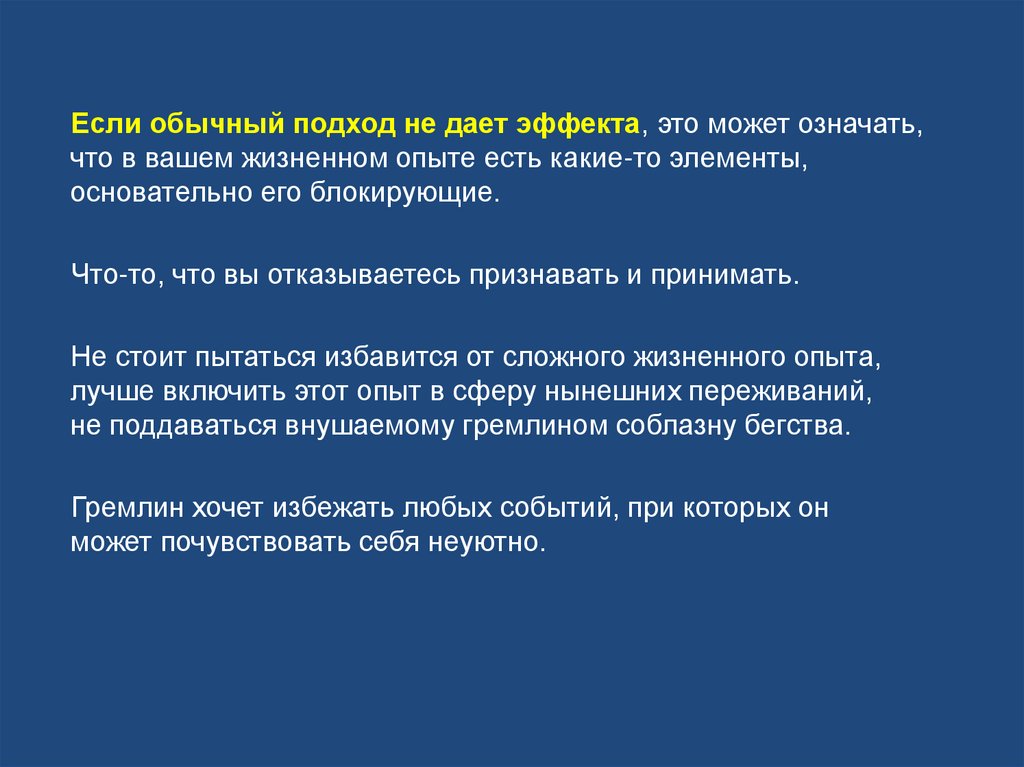 Если обычный подход не дает эффекта, это может означать, что в вашем жизненном опыте есть какие-то элементы, основательно его блокирующие.

Что-то, что вы отказываетесь признавать и принимать.

Не стоит пытаться избавится от сложного жизненного опыта, лучше включить этот опыт в сферу нынешних переживаний, не поддаваться внушаемому гремлином соблазну бегства.

Гремлин хочет избежать любых событий, при которых он может почувствовать себя неуютно.